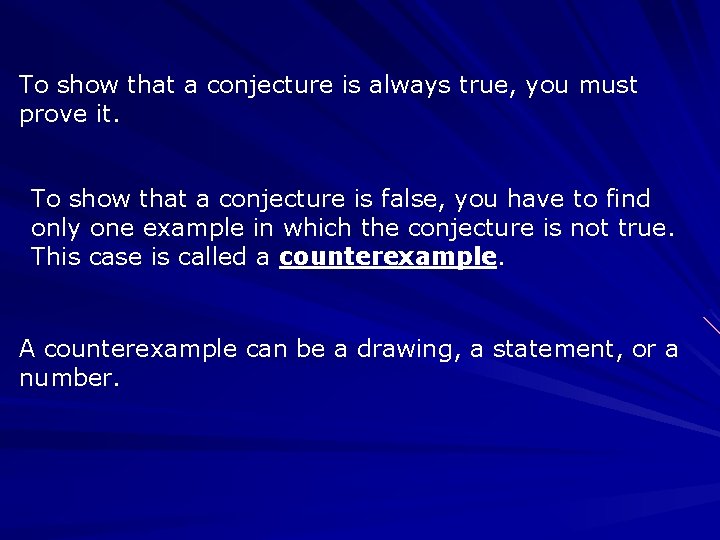 To show that a conjecture is always true, you must prove it.

To show that a conjecture is false, you have to find only one example in which the conjecture is not true. This case is called a counterexample.

A counterexample can be a drawing, a statement, or a number.